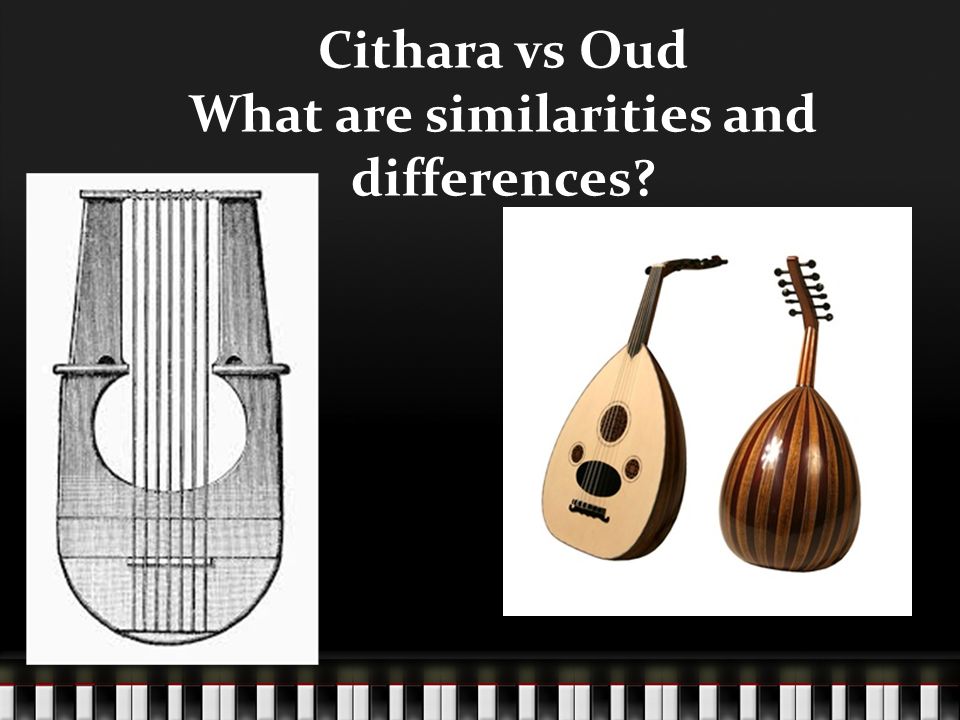 Cithara vs Oud
What are similarities and differences?